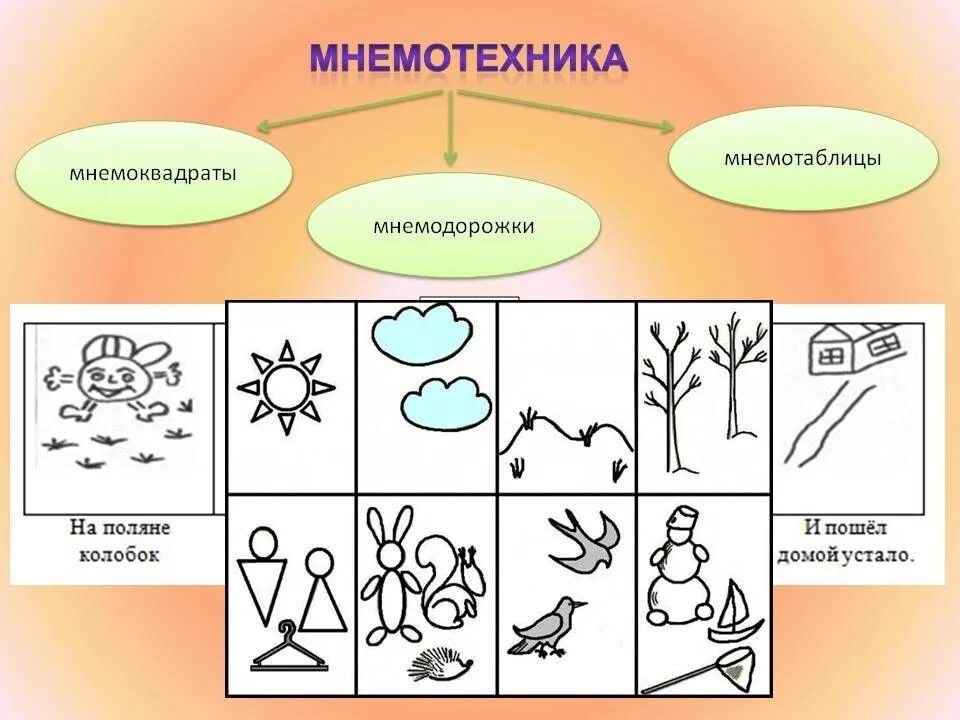 МНЕМОТЕХНИКА

мнемоквадраты

мнемодорожки

мнемотаблицы

На поляне колобок

И пошёл домой устало.